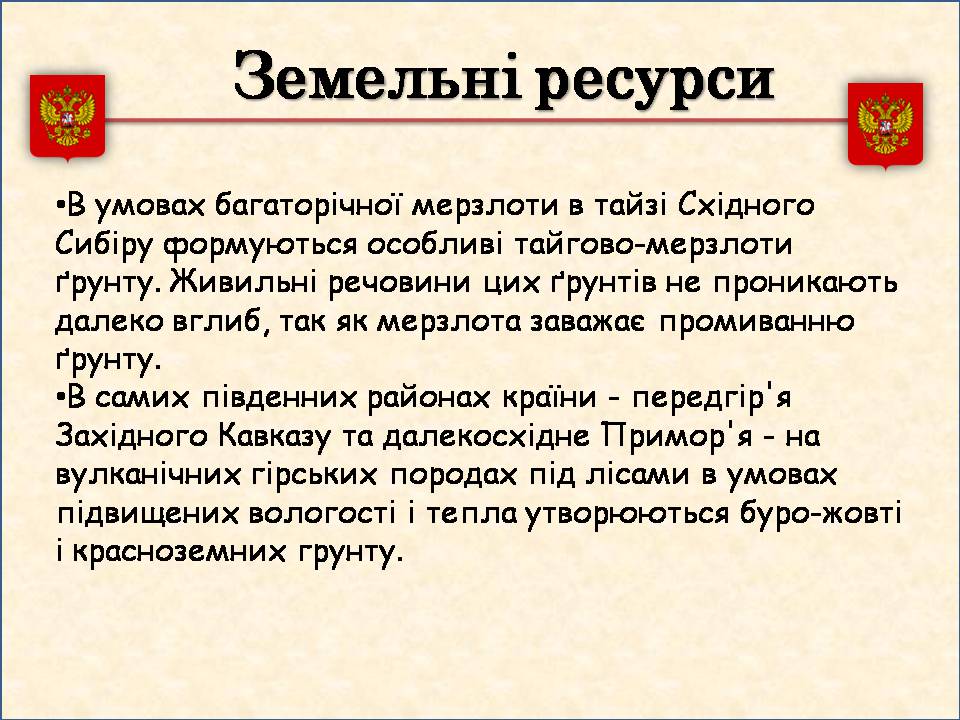 Земельні ресурси

•В умовах багаторічної мерзлоти в тайзі Східного Сибіру формуються особливі тайгово-мерзлоти ґрунту. Живильні речовини цих ґрунтів не проникають далеко вглиб, так як мерзлота заважає промиванню ґрунту.
•В самих південних районах країни - передгір'я Західного Кавказу та далекосхідне Примор'я - на вулканічних гірських породах під лісами в умовах підвищених вологості і тепла утворюються буро-жовті і красноземних грунту.